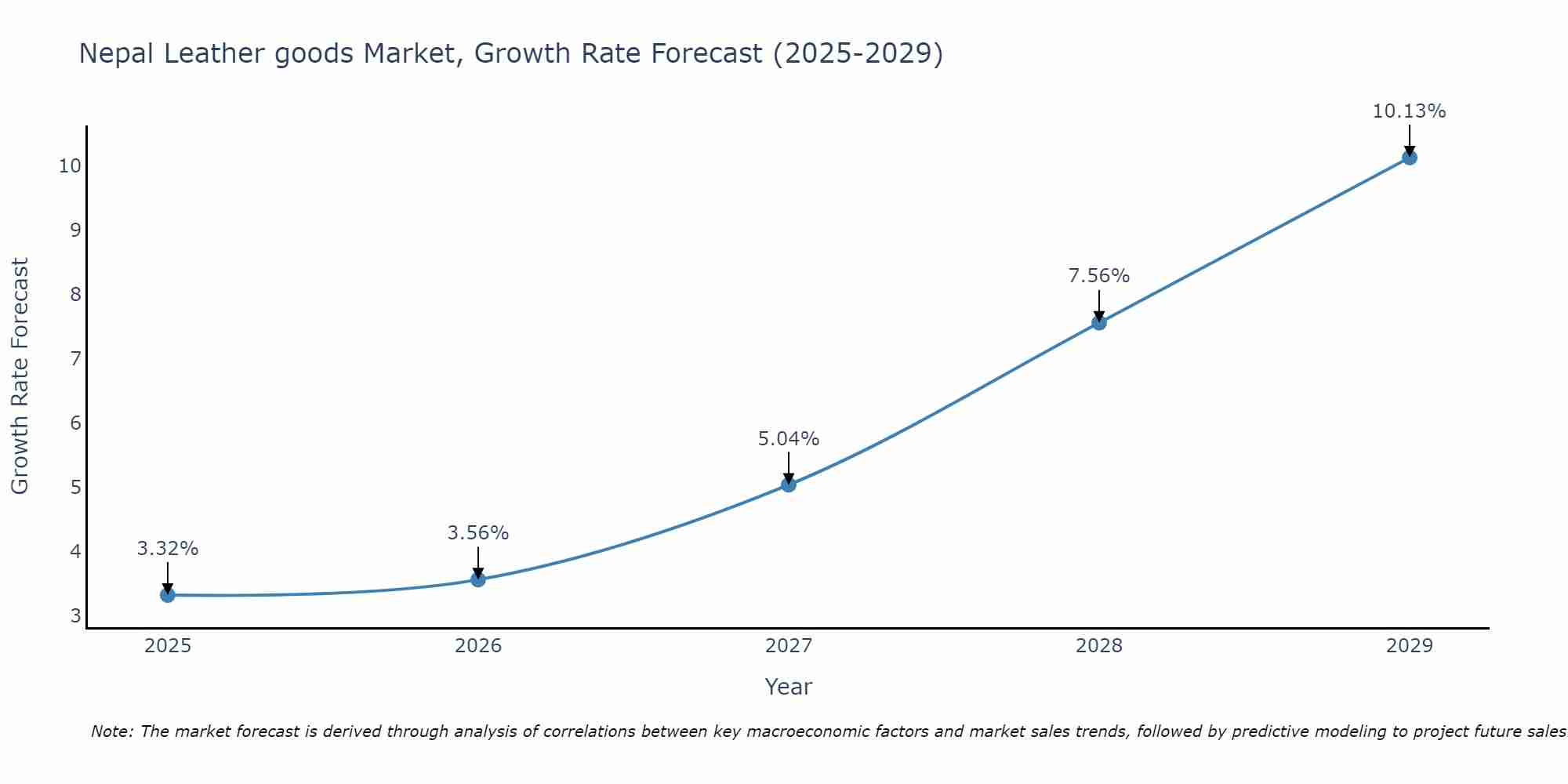 Nepal Leather goods Market, Growth Rate Forecast (2025-2029)

Growth Rate Forecast

10
9
8
7
6
5
4
3

3.32%
3.56%
5.04%
7.56%
10.13%

2025
2026
2027
2028
2029

Year

Note: The market forecast is derived through analysis of correlations between key macroeconomic factors and market sales trends, followed by predictive modeling to project future sales